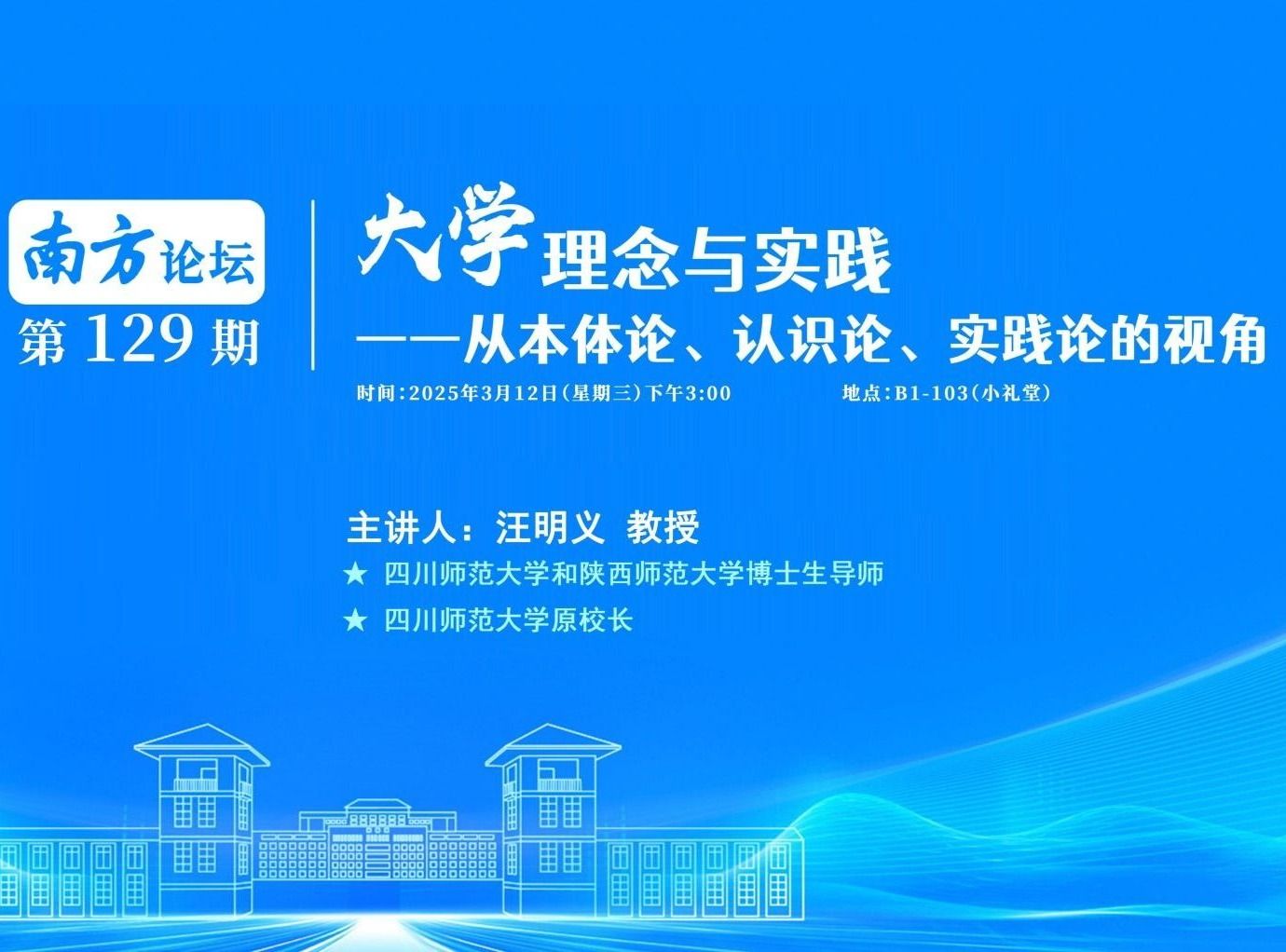 南方论坛
第 129 期

大学理念与实践
——从本体论、认识论、实践论的视角

时间：2025年3月12日（星期三）下午3:00

地点：B1-103（小礼堂）

主讲人：汪明义 教授

★ 四川师范大学和陕西师范大学博士生导师

★ 四川师范大学原校长